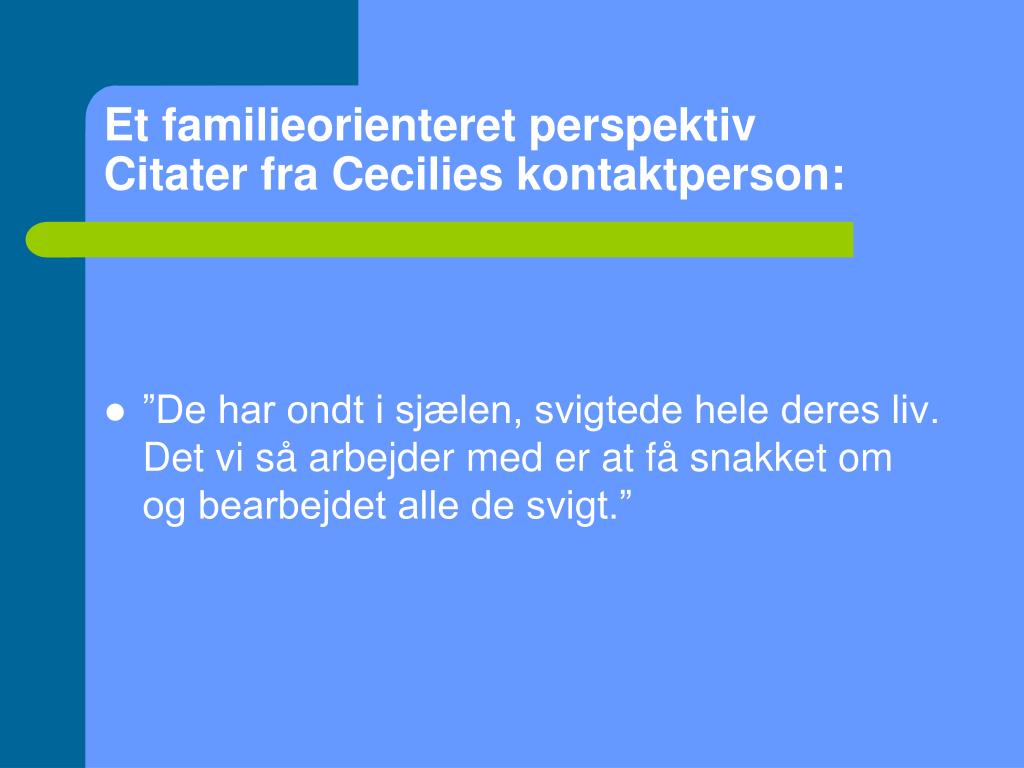 Et familieorienteret perspektiv
Citater fra Cecilies kontaktperson:

● ”De har ondt i sjælen, svigtede hele deres liv. Det vi så arbejder med er at få snakket om og bearbejdet alle de svigt.”